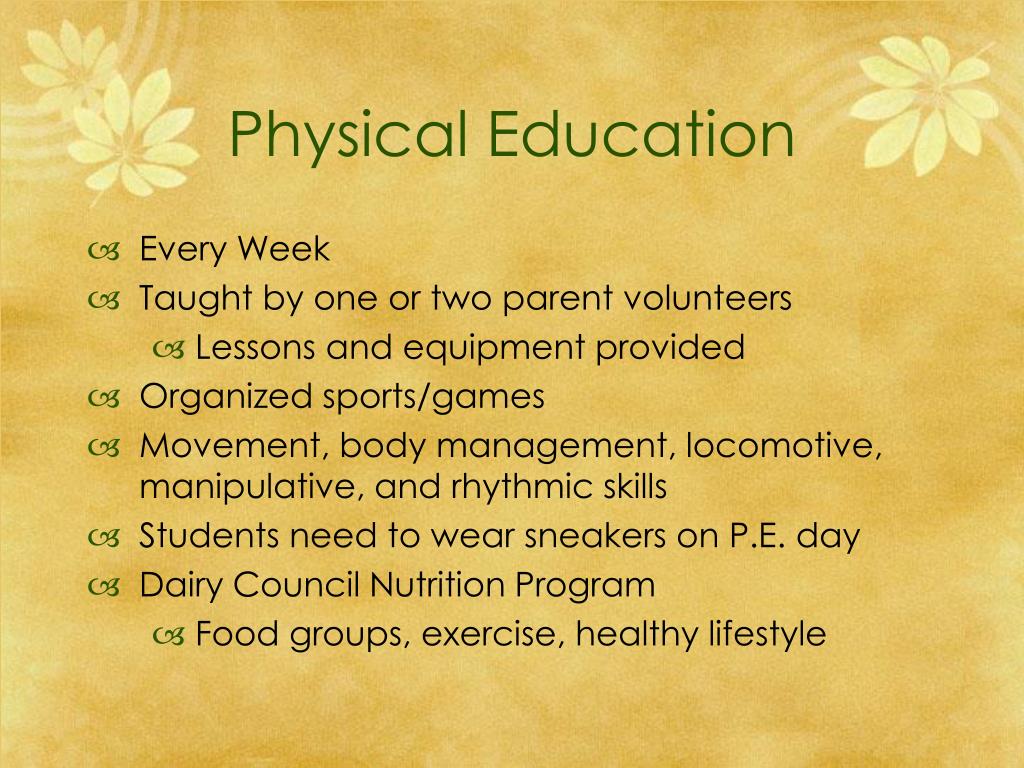 Physical Education

Every Week
Taught by one or two parent volunteers
Lessons and equipment provided
Organized sports/games
Movement, body management, locomotive, manipulative, and rhythmic skills
Students need to wear sneakers on P.E. day
Dairy Council Nutrition Program
Food groups, exercise, healthy lifestyle